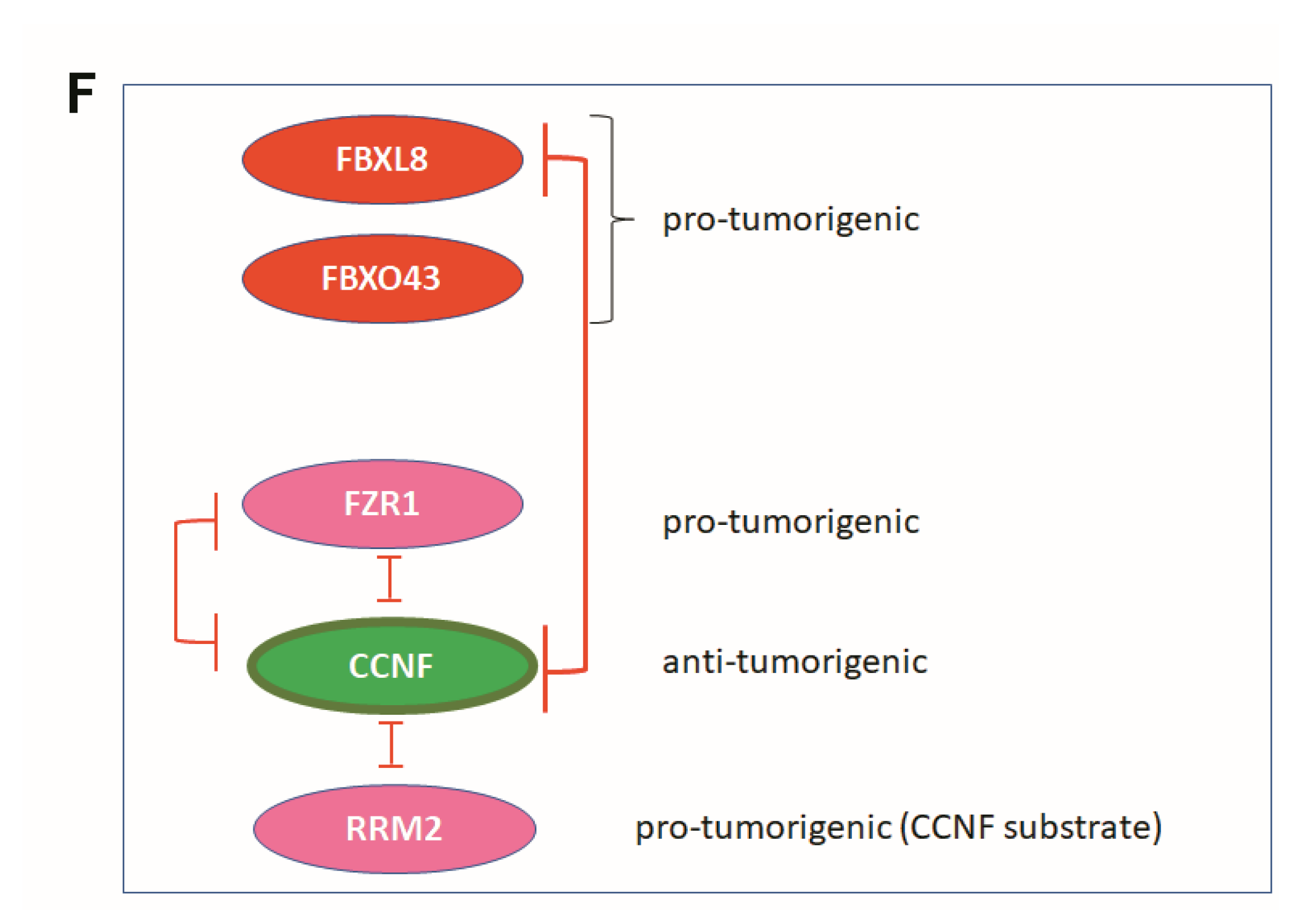 F

FBXL8

FBXO43

pro-tumorigenic

FZR1

pro-tumorigenic

CCNF

anti-tumorigenic

RRM2

pro-tumorigenic (CCNF substrate)